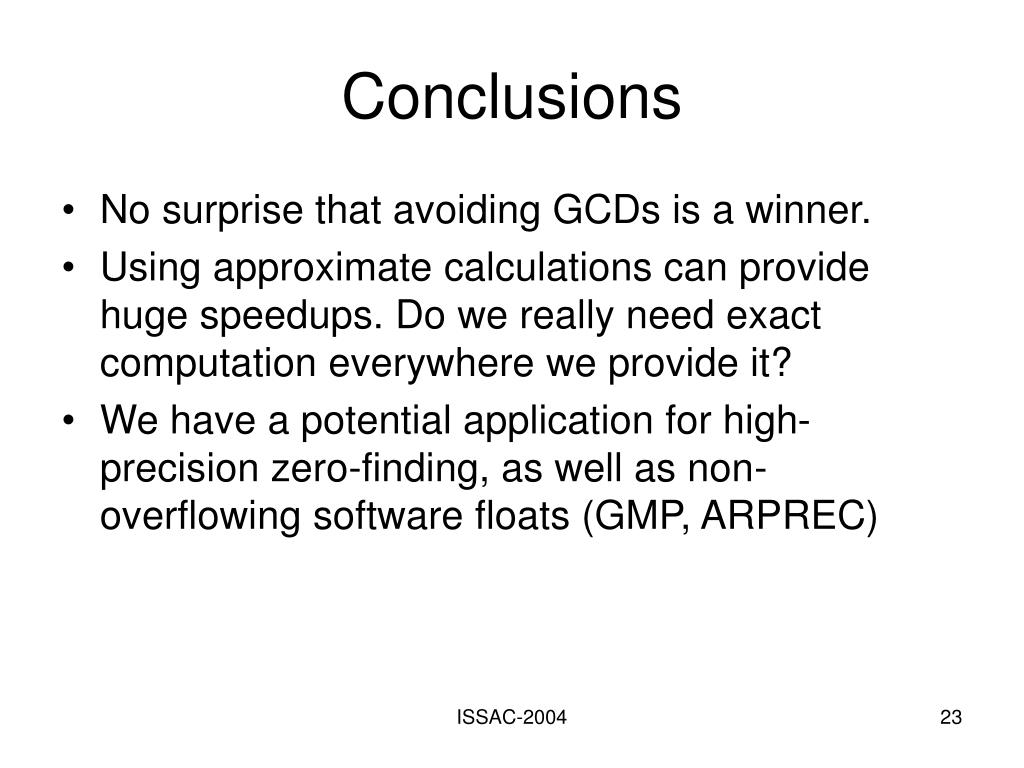 Conclusions

• No surprise that avoiding GCDs is a winner.
• Using approximate calculations can provide huge speedups. Do we really need exact computation everywhere we provide it?
• We have a potential application for high-precision zero-finding, as well as non-overflowing software floats (GMP, ARPREC)

ISSAC-2004

23